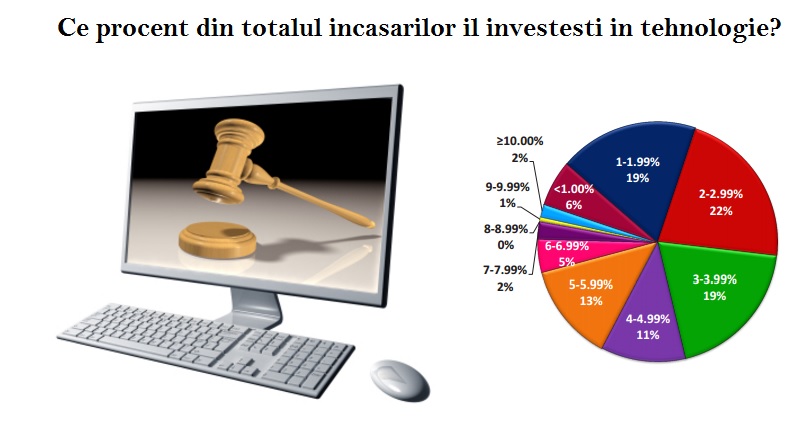 Ce procent din totalul incasarilor il investesti in tehnologie?

≥10.00%
2%

9-9.99%
1%

8-8.99%
0%

7-7.99%
2%

<1.00%
6%

1-1.99%
19%

2-2.99%
22%

3-3.99%
19%

4-4.99%
11%

5-5.99%
13%

6-6.99%
5%